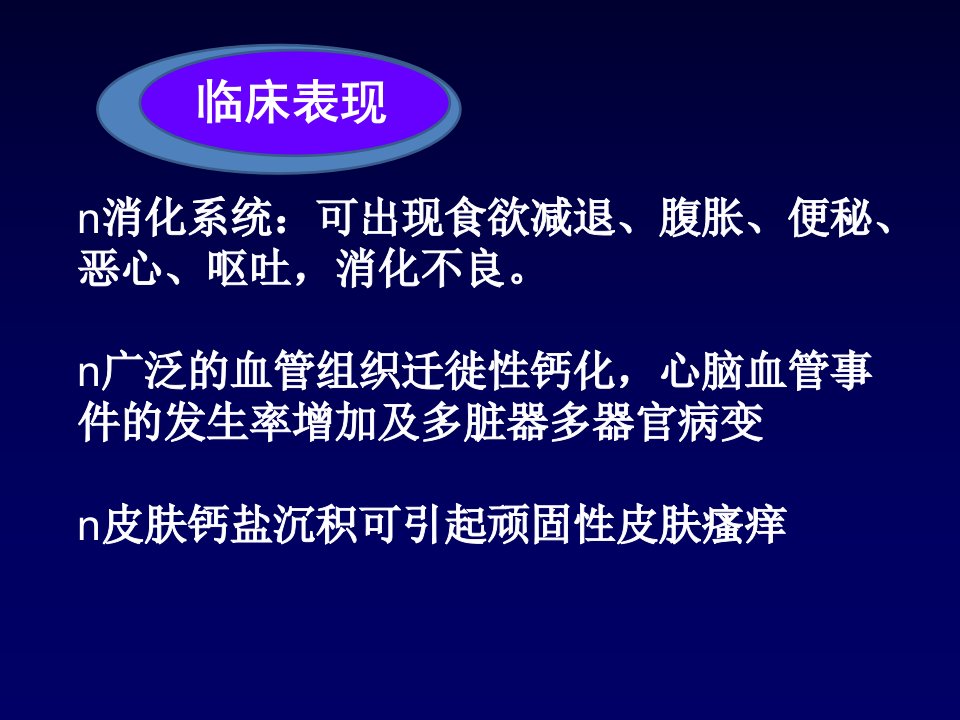 临床表现

n消化系统：可出现食欲减退、腹胀、便秘、恶心、呕吐，消化不良。

n广泛的血管组织迁徙性钙化，心脑血管事件的发生率增加及多脏器多器官病变

n皮肤钙盐沉积可引起顽固性皮肤瘙痒